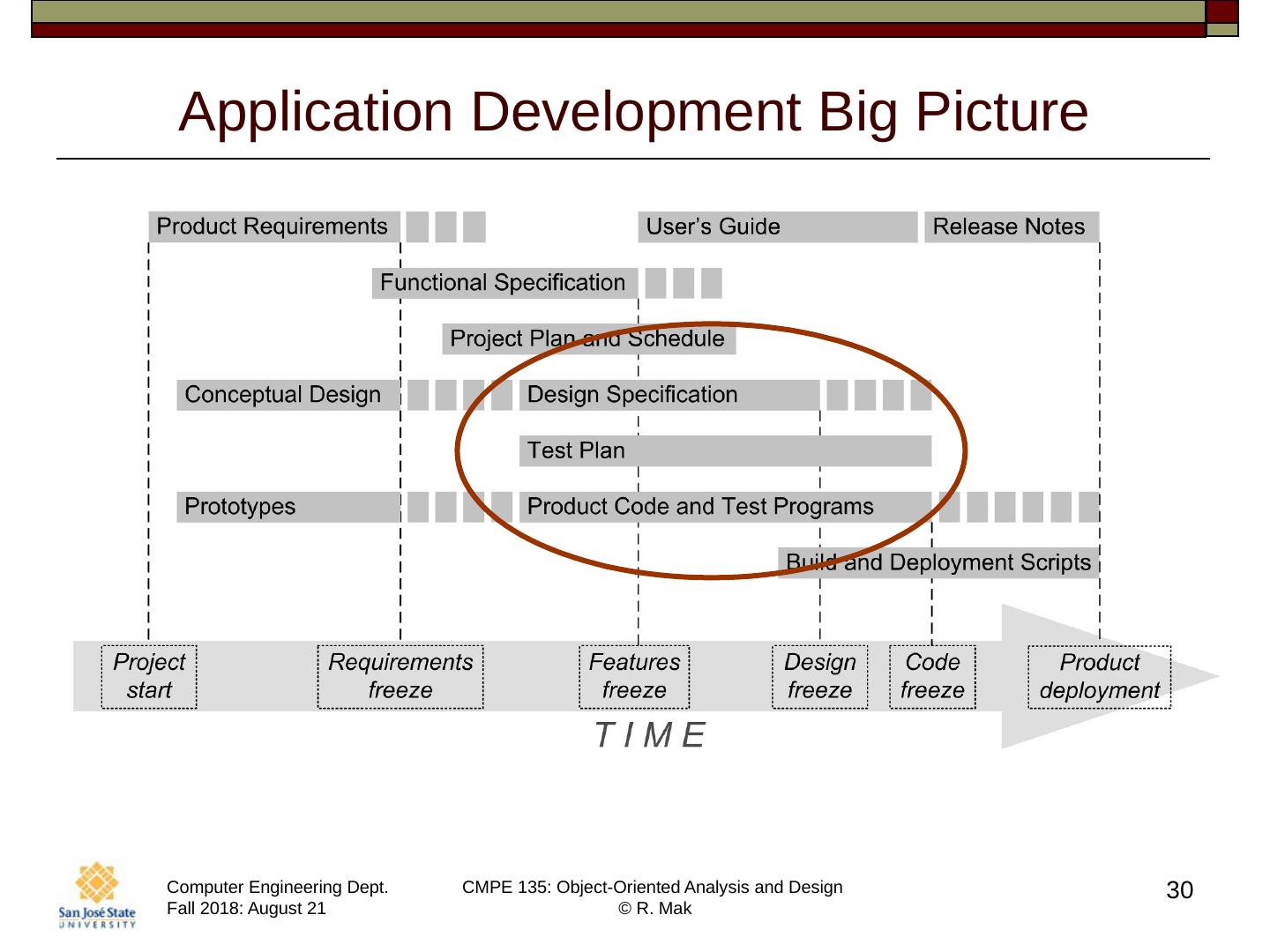 Application Development Big Picture

Product Requirements

User's Guide

Release Notes

Functional Specification

Project Plan and Schedule

Conceptual Design

Design Specification

Test Plan

Prototypes

Product Code and Test Programs

Build and Deployment Scripts

Project start

Requirements freeze

Features freeze

Design freeze

Code freeze

Product deployment

TIME

San José State UNIVERSITY

Computer Engineering Dept.
Fall 2018: August 21

CMPE 135: Object-Oriented Analysis and Design
© R. Mak

30